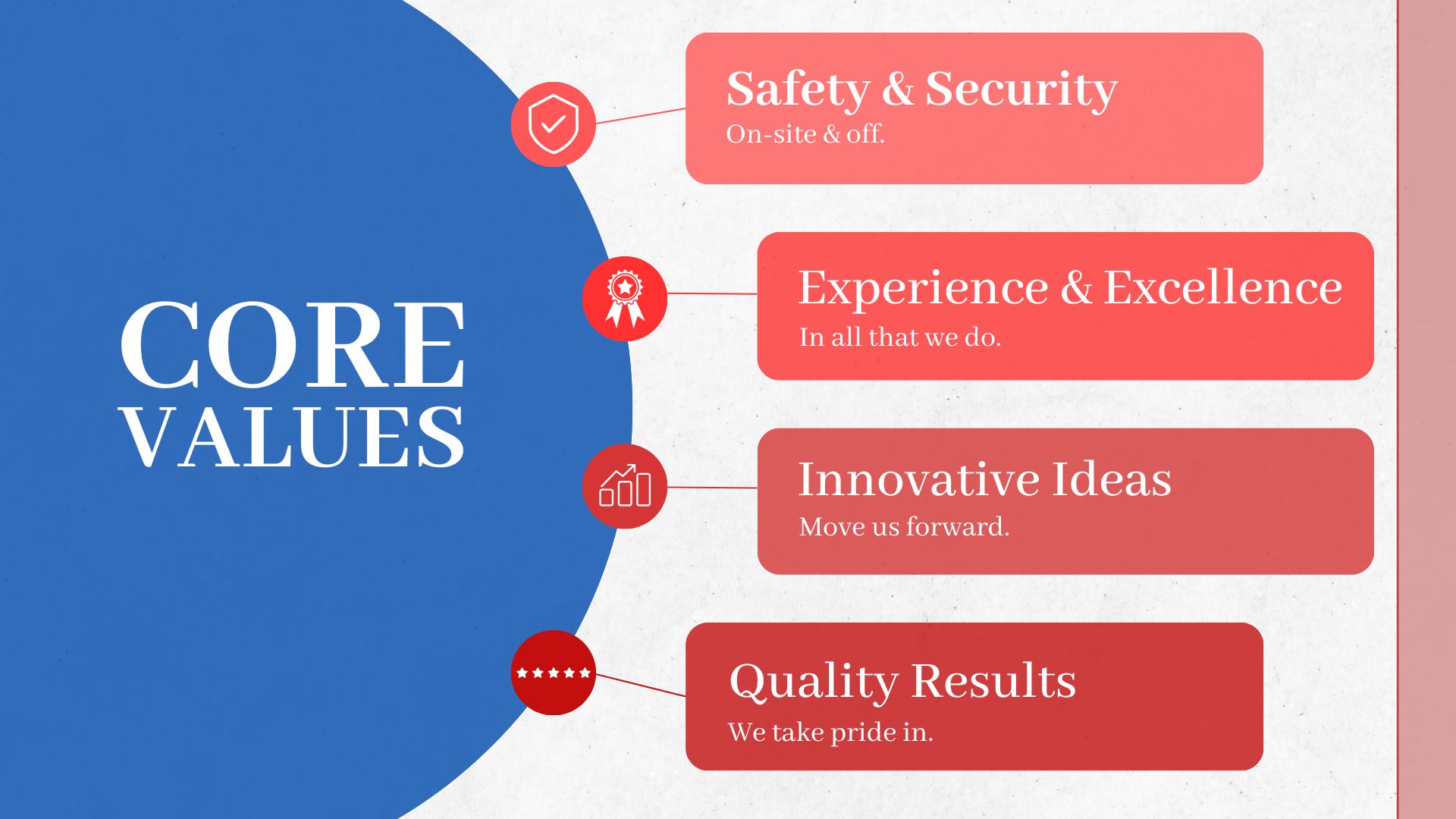 CORE VALUES

Safety & Security
On-site & off.

Experience & Excellence
In all that we do.

Innovative Ideas
Move us forward.

Quality Results
We take pride in.